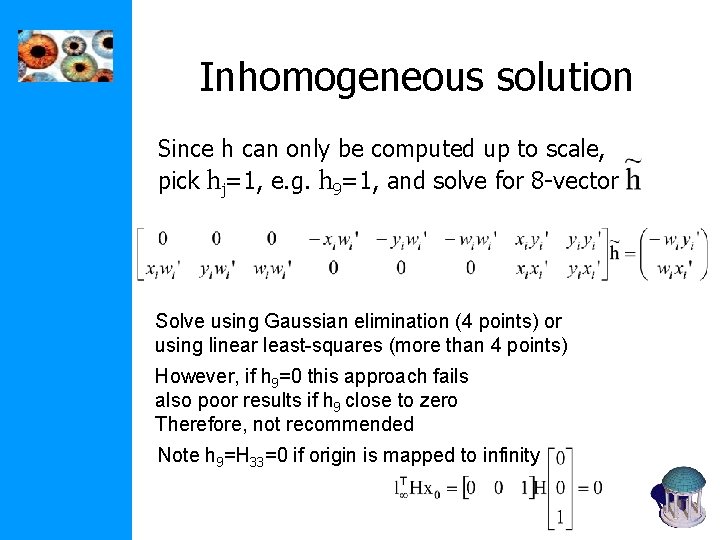 Inhomogeneous solution

Since h can only be computed up to scale, pick $h_j=1$, e.g. $h_9=1$, and solve for 8-vector $\tilde{h}$

$\begin{bmatrix} 0 & 0 & 0 & -x_i w_i' & -y_i w_i' & -w_i w_i' & x_i y_i' & y_i y_i' \\ x_i w_i' & y_i w_i' & w_i w_i' & 0 & 0 & 0 & x_i x_i' & y_i x_i' \end{bmatrix} \tilde{h} = \begin{pmatrix} -w_i y_i' \\ w_i x_i' \end{pmatrix}$

Solve using Gaussian elimination (4 points) or using linear least-squares (more than 4 points)

However, if $h_9=0$ this approach fails
also poor results if $h_9$ close to zero
Therefore, not recommended

Note $h_9=H_{33}=0$ if origin is mapped to infinity

$l_\infty^T H x_0 = \begin{bmatrix} 0 & 0 & 1 \end{bmatrix} H \begin{bmatrix} 0 \\ 0 \\ 1 \end{bmatrix} = 0$